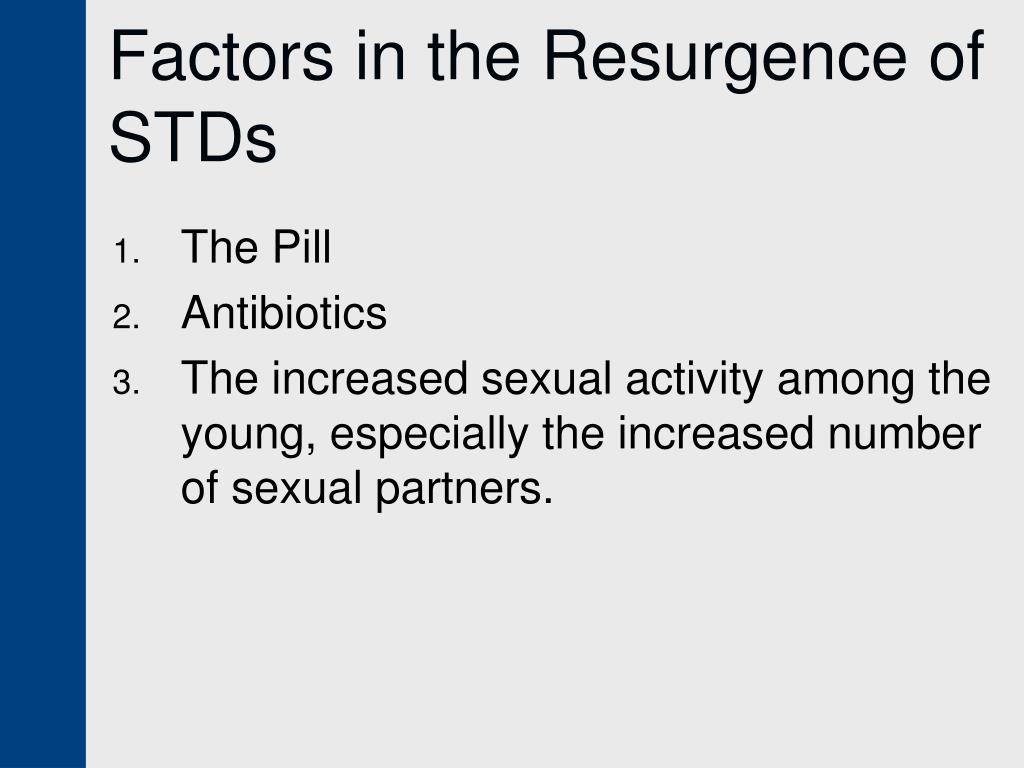 Factors in the Resurgence of STDs

1. The Pill
2. Antibiotics
3. The increased sexual activity among the young, especially the increased number of sexual partners.